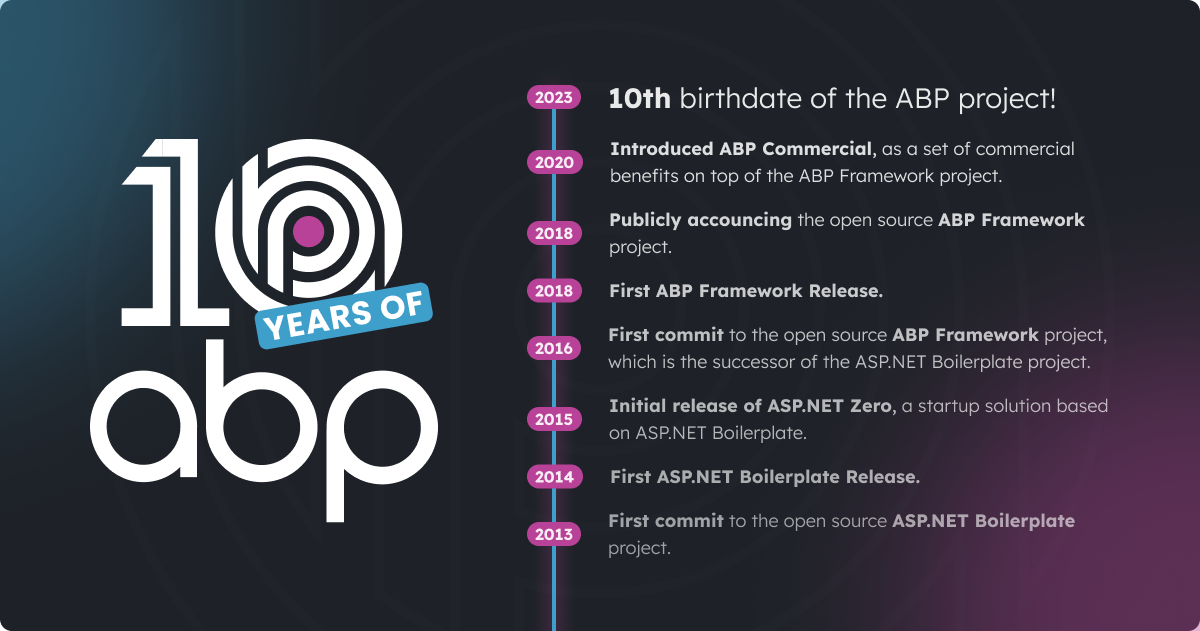 10 YEARS OF abp

2023 10th birthdate of the ABP project!

2020 Introduced ABP Commercial, as a set of commercial benefits on top of the ABP Framework project.

2018 Publicly accouncing the open source ABP Framework project.

2018 First ABP Framework Release.

2016 First commit to the open source ABP Framework project, which is the successor of the ASP.NET Boilerplate project.

2015 Initial release of ASP.NET Zero, a startup solution based on ASP.NET Boilerplate.

2014 First ASP.NET Boilerplate Release.

2013 First commit to the open source ASP.NET Boilerplate project.